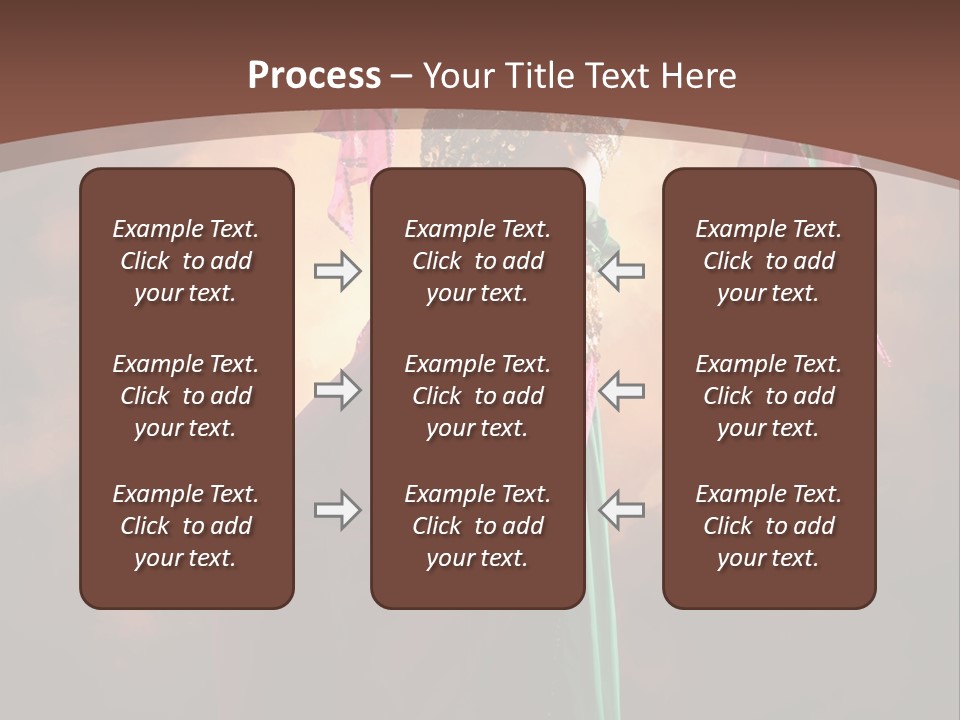 Process – Your Title Text Here

Example Text. Click to add your text.

Example Text. Click to add your text.

Example Text. Click to add your text.

Example Text. Click to add your text.

Example Text. Click to add your text.

Example Text. Click to add your text.

Example Text. Click to add your text.

Example Text. Click to add your text.

Example Text. Click to add your text.